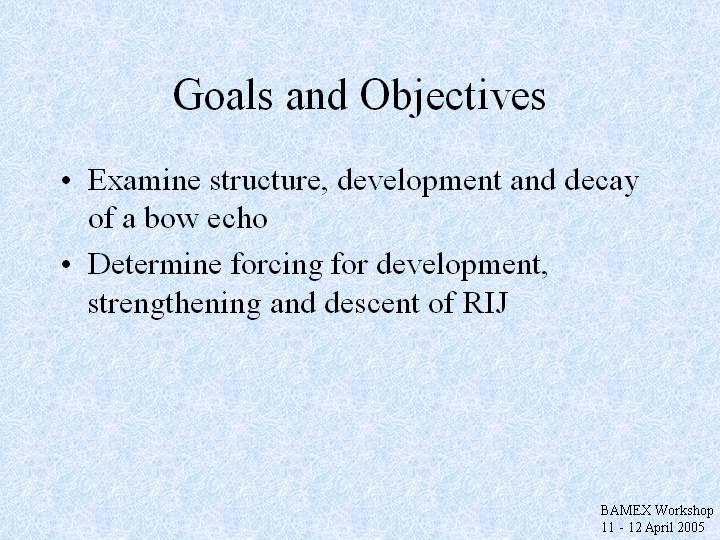 Goals and Objectives

• Examine structure, development and decay of a bow echo

• Determine forcing for development, strengthening and descent of RIJ

BAMEX Workshop
11 - 12 April 2005